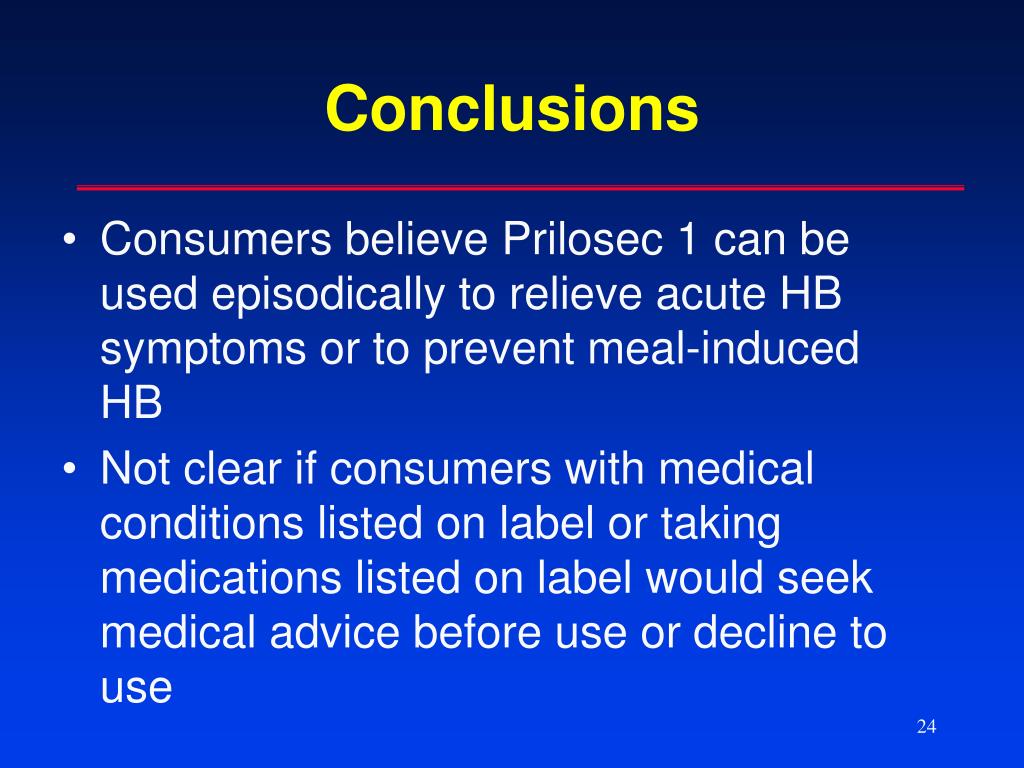 Conclusions

• Consumers believe Prilosec 1 can be used episodically to relieve acute HB symptoms or to prevent meal-induced HB

• Not clear if consumers with medical conditions listed on label or taking medications listed on label would seek medical advice before use or decline to use

24